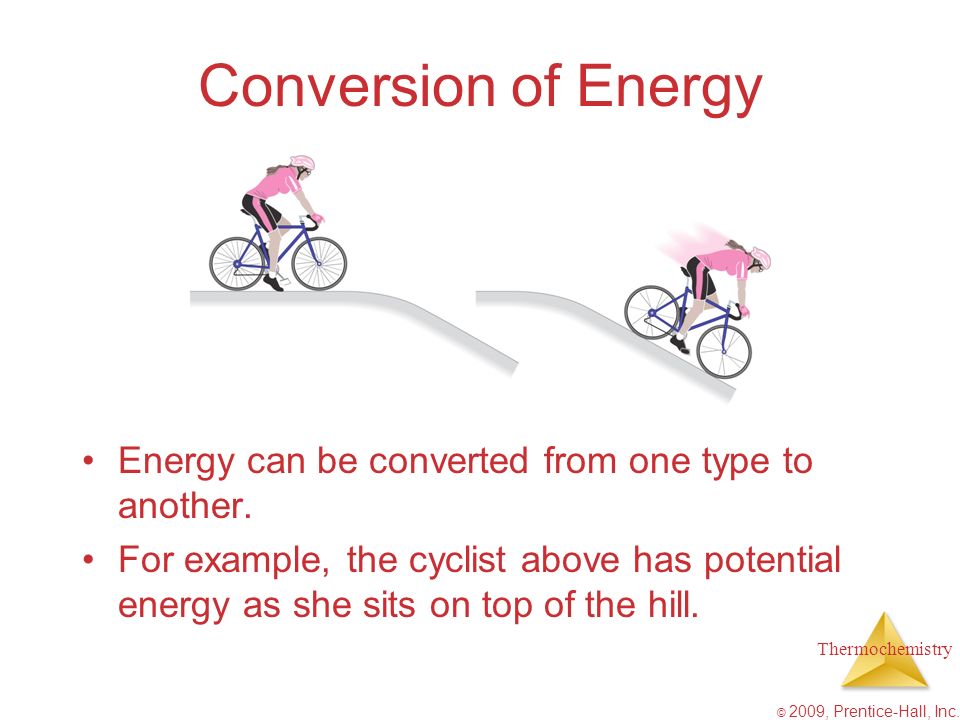 Conversion of Energy

• Energy can be converted from one type to another.

• For example, the cyclist above has potential energy as she sits on top of the hill.

Thermochemistry

© 2009, Prentice-Hall, Inc.